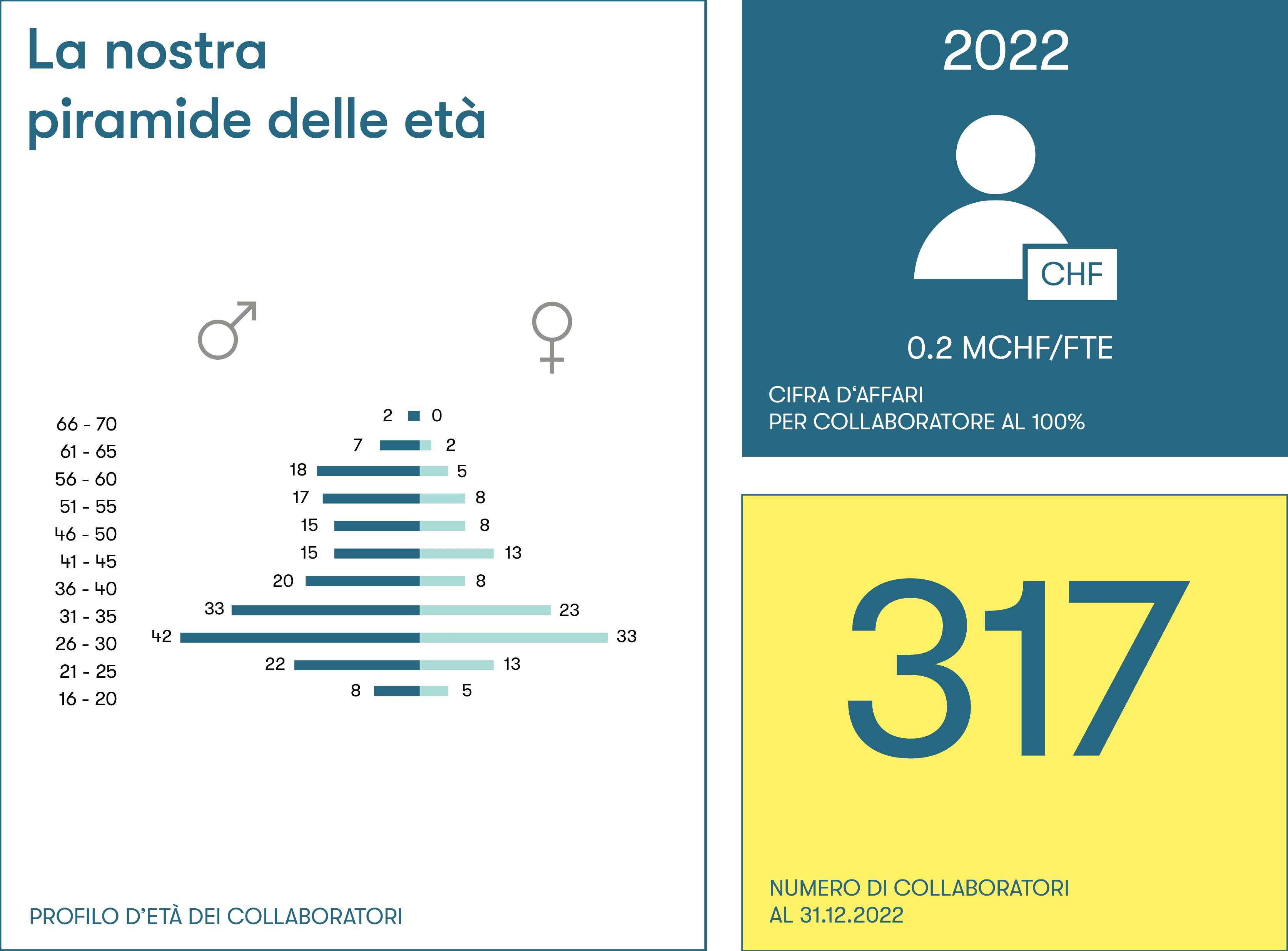 La nostra piramide delle età

♂ ♀

| | | |
|---|---|---|
| 66 - 70 | 2 | 0 |
| 61 - 65 | 7 | 2 |
| 56 - 60 | 18 | 5 |
| 51 - 55 | 17 | 8 |
| 46 - 50 | 15 | 8 |
| 41 - 45 | 15 | 13 |
| 36 - 40 | 20 | 8 |
| 31 - 35 | 33 | 23 |
| 26 - 30 | 42 | 33 |
| 21 - 25 | 22 | 13 |
| 16 - 20 | 8 | 5 |

PROFILO D'ETÀ DEI COLLABORATORI

2022

CHF

0.2 MCHF/FTE

CIFRA D'AFFARI PER COLLABORATORE AL 100%

317

NUMERO DI COLLABORATORI AL 31.12.2022